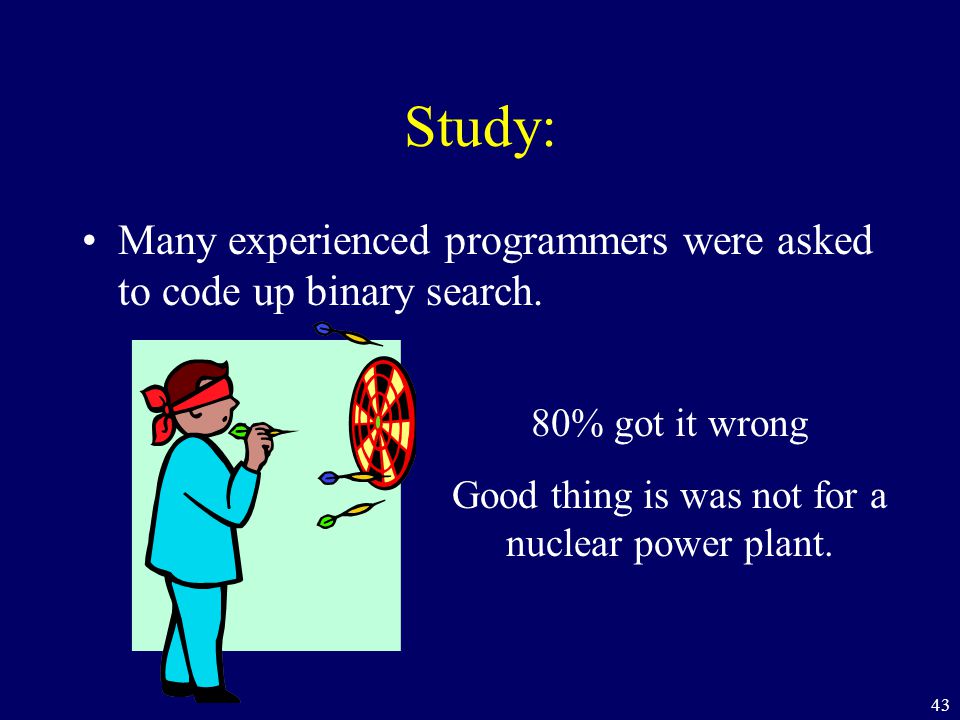 Study:

• Many experienced programmers were asked to code up binary search.

80% got it wrong

Good thing is was not for a nuclear power plant.

43